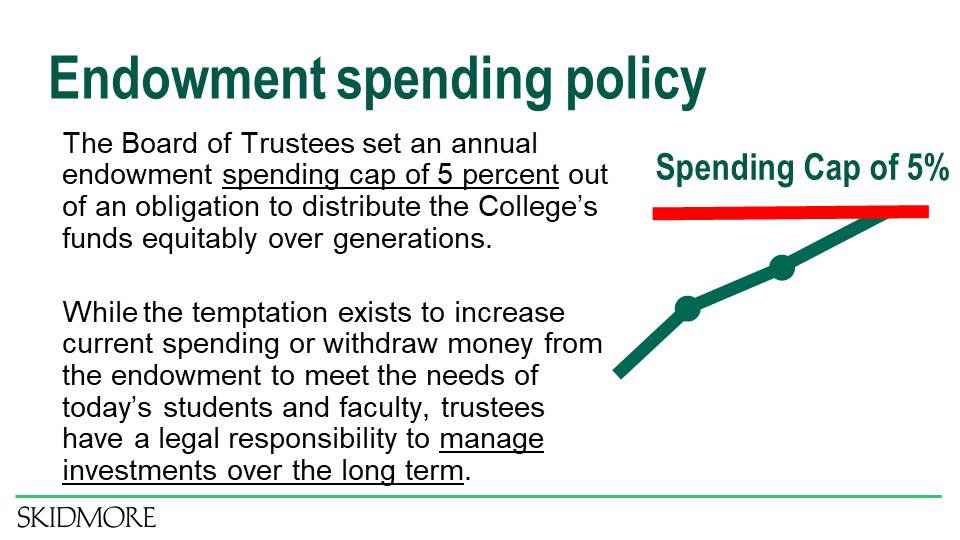 Endowment spending policy

The Board of Trustees set an annual endowment spending cap of 5 percent out of an obligation to distribute the College's funds equitably over generations.

While the temptation exists to increase current spending or withdraw money from the endowment to meet the needs of today's students and faculty, trustees have a legal responsibility to manage investments over the long term.

Spending Cap of 5%

SKIDMORE